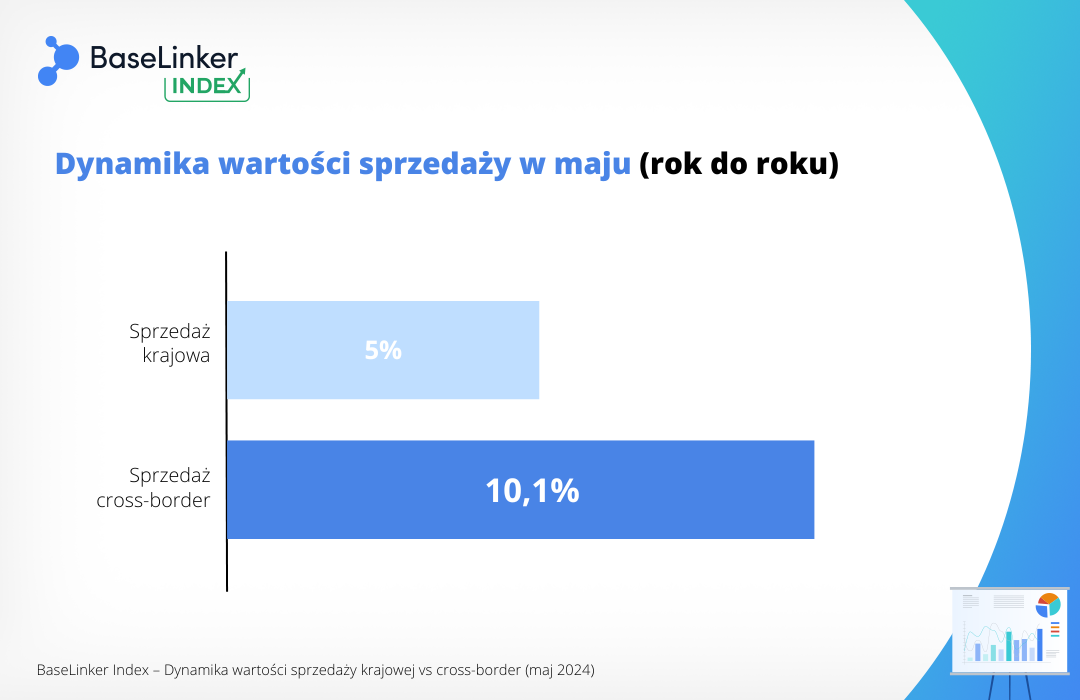 BaseLinker INDEX

Dynamika wartości sprzedaży w maju (rok do roku)

Sprzedaż krajowa

5%

Sprzedaż cross-border

10,1%

BaseLinker Index – Dynamika wartości sprzedaży krajowej vs cross-border (maj 2024)